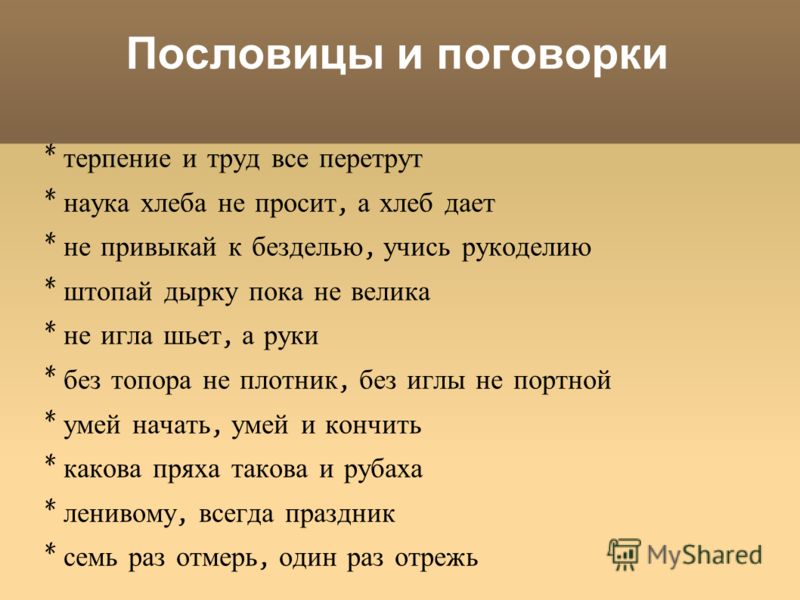 Пословицы и поговорки

* терпение и труд все перетрут
* наука хлеба не просит, а хлеб дает
* не привыкай к безделью, учись рукоделию
* штопай дырку пока не велика
* не игла шьет, а руки
* без топора не плотник, без иглы не портной
* умей начать, умей и кончить
* какова пряха такова и рубаха
* ленивому, всегда праздник
* семь раз отмерь, один раз отрежь

MyShared